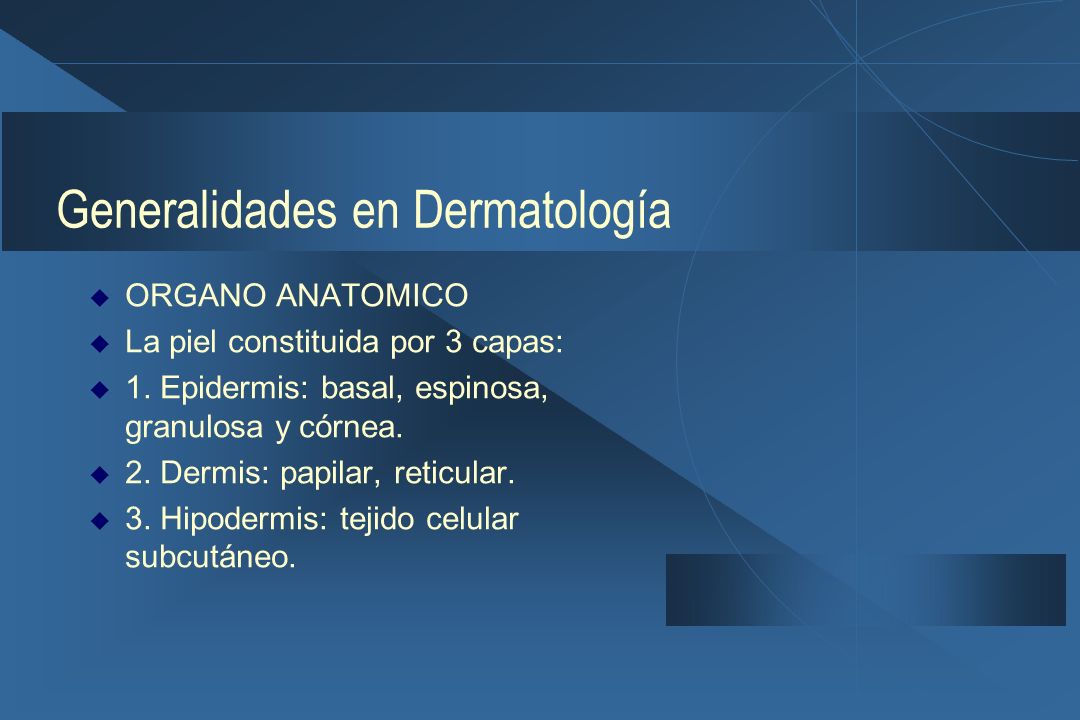 Generalidades en Dermatología

ORGANO ANATOMICO

La piel constituida por 3 capas:

1. Epidermis: basal, espinosa, granulosa y córnea.

2. Dermis: papilar, reticular.

3. Hipodermis: tejido celular subcutáneo.